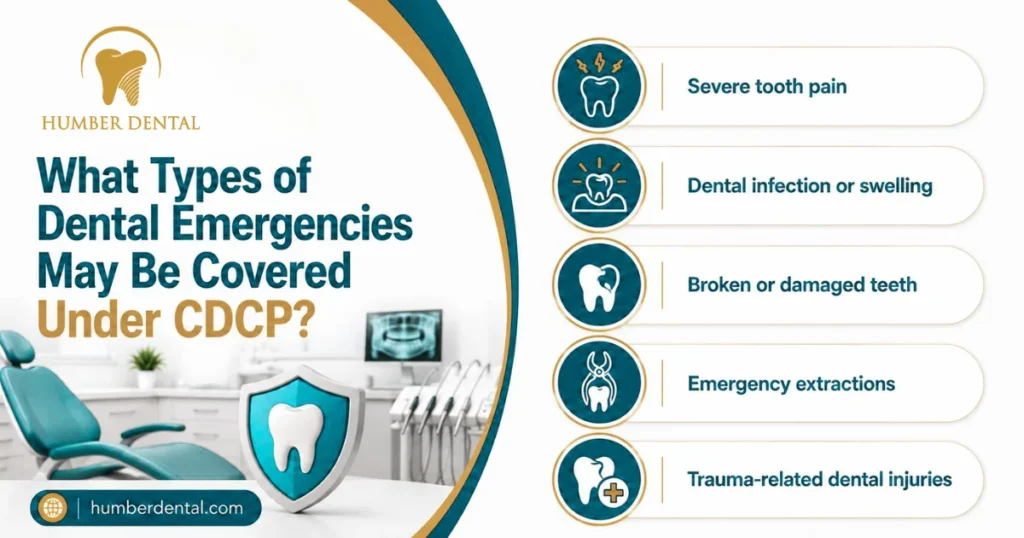 HUMBER DENTAL

What Types of Dental Emergencies May Be Covered Under CDCP?

humberdental.com

Severe tooth pain

Dental infection or swelling

Broken or damaged teeth

Emergency extractions

Trauma-related dental injuries